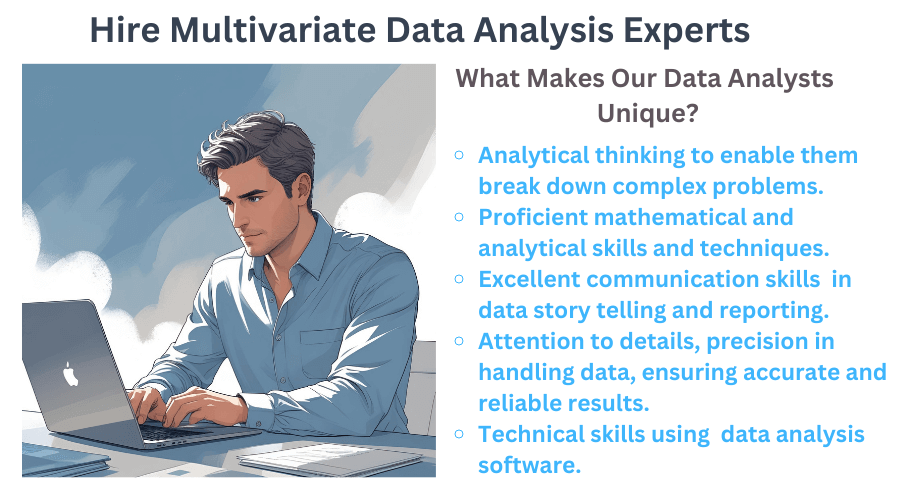 Hire Multivariate Data Analysis Experts

What Makes Our Data Analysts Unique?

• Analytical thinking to enable them break down complex problems.
• Proficient mathematical and analytical skills and techniques.
• Excellent communication skills in data story telling and reporting.
• Attention to details, precision in handling data, ensuring accurate and reliable results.
• Technical skills using data analysis software.